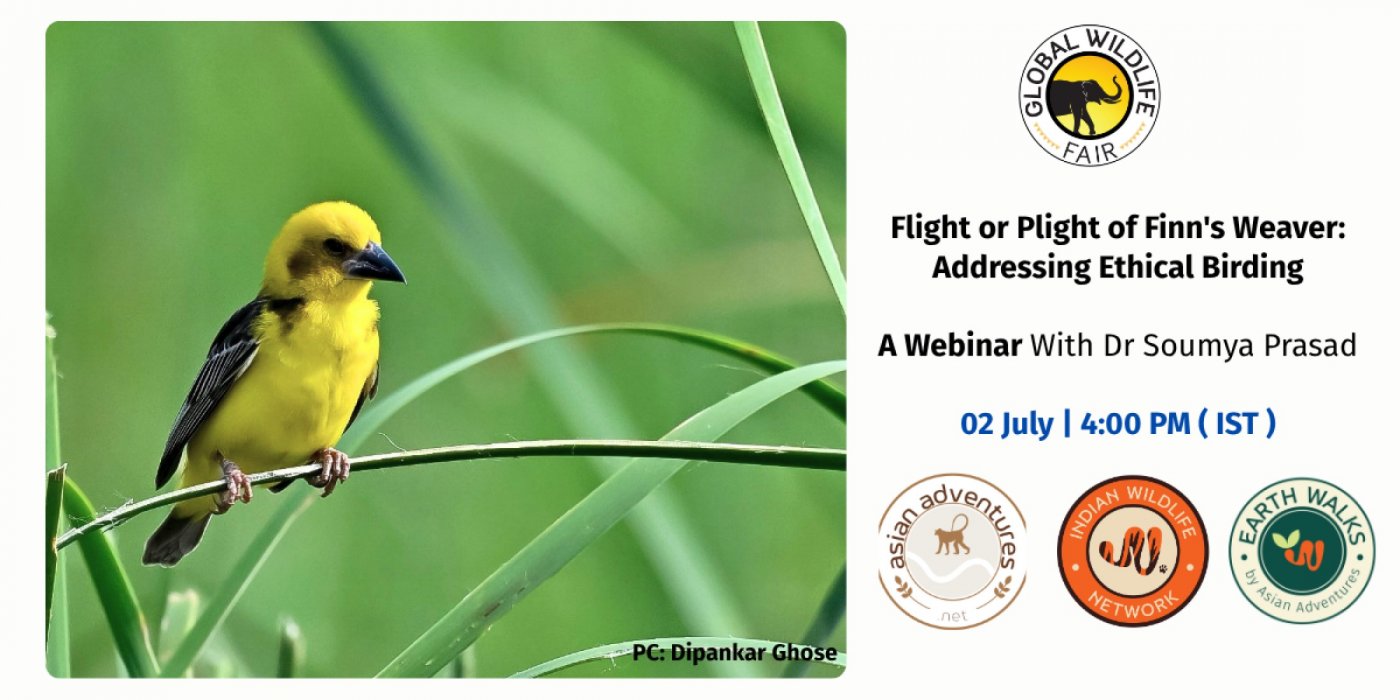 PC: Dipankar Ghose

GLOBAL WILDLIFE FAIR

Flight or Plight of Finn's Weaver: Addressing Ethical Birding

A Webinar With Dr Soumya Prasad

02 July | 4:00 PM ( IST )

asian adventures .net

INDIAN WILDLIFE NETWORK

EARTH WALKS by Asian Adventures